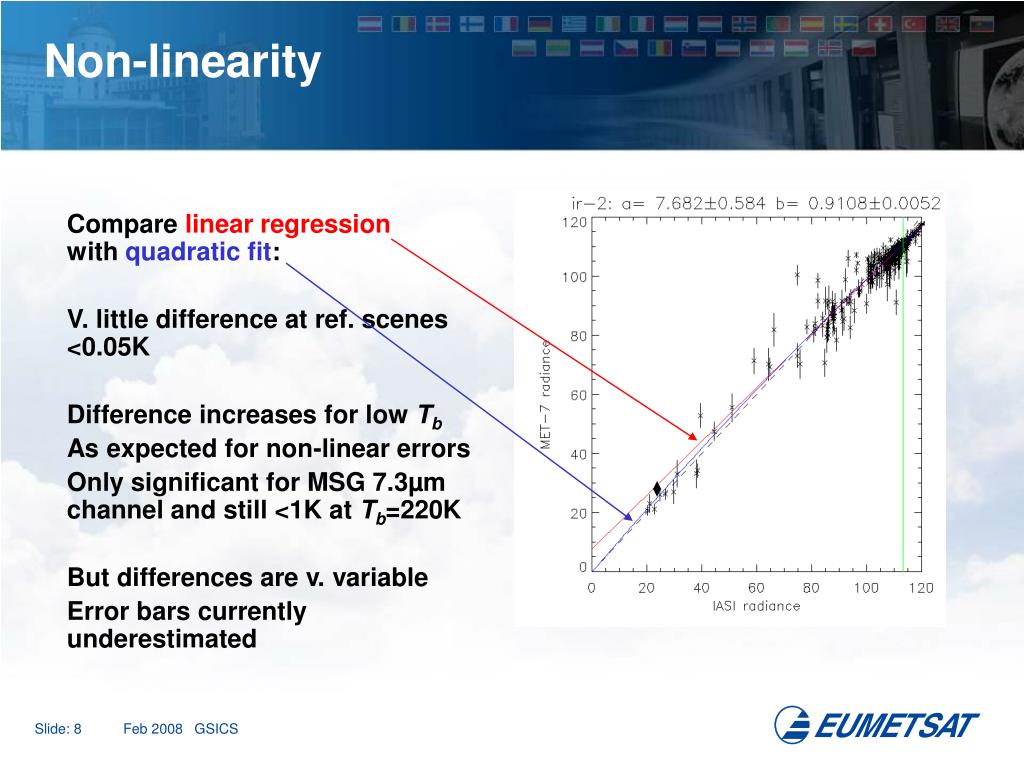 Non-linearity

Compare linear regression with quadratic fit:

V. little difference at ref. scenes <0.05K

Difference increases for low $T_b$

As expected for non-linear errors

Only significant for MSG 7.3µm channel and still <1K at $T_b$=220K

But differences are v. variable

Error bars currently underestimated

ir−2: a= 7.682±0.584 b= 0.9108±0.0052

120
100
80
60
40
20
0

MET−7 radiance

0 20 40 60 80 100 120

IASI radiance

Slide: 8 Feb 2008 GSICS

EUMETSAT